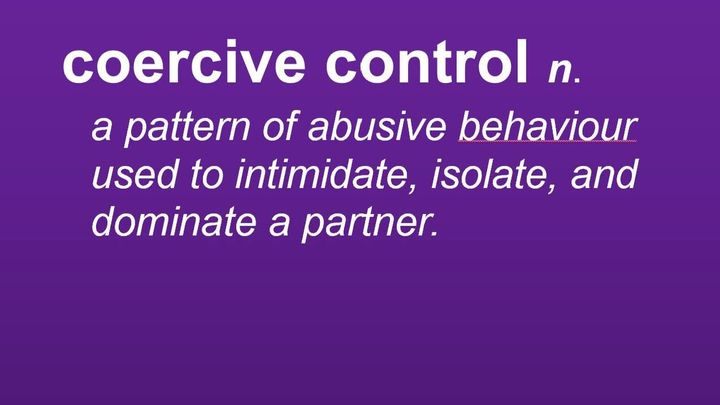 coercive control n.

a pattern of abusive behaviour used to intimidate, isolate, and dominate a partner.